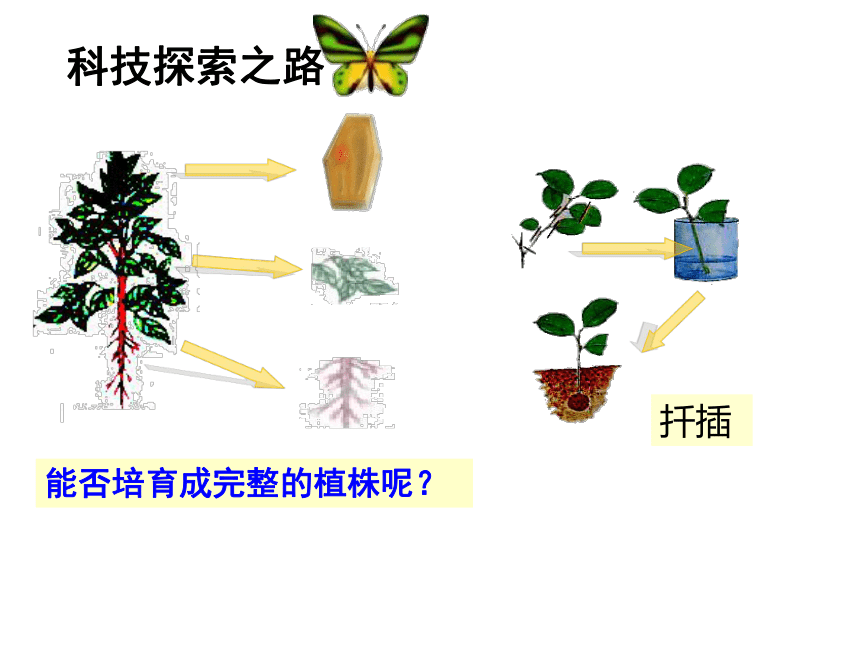 科技探索之路

扦插

能否培育成完整的植株呢？